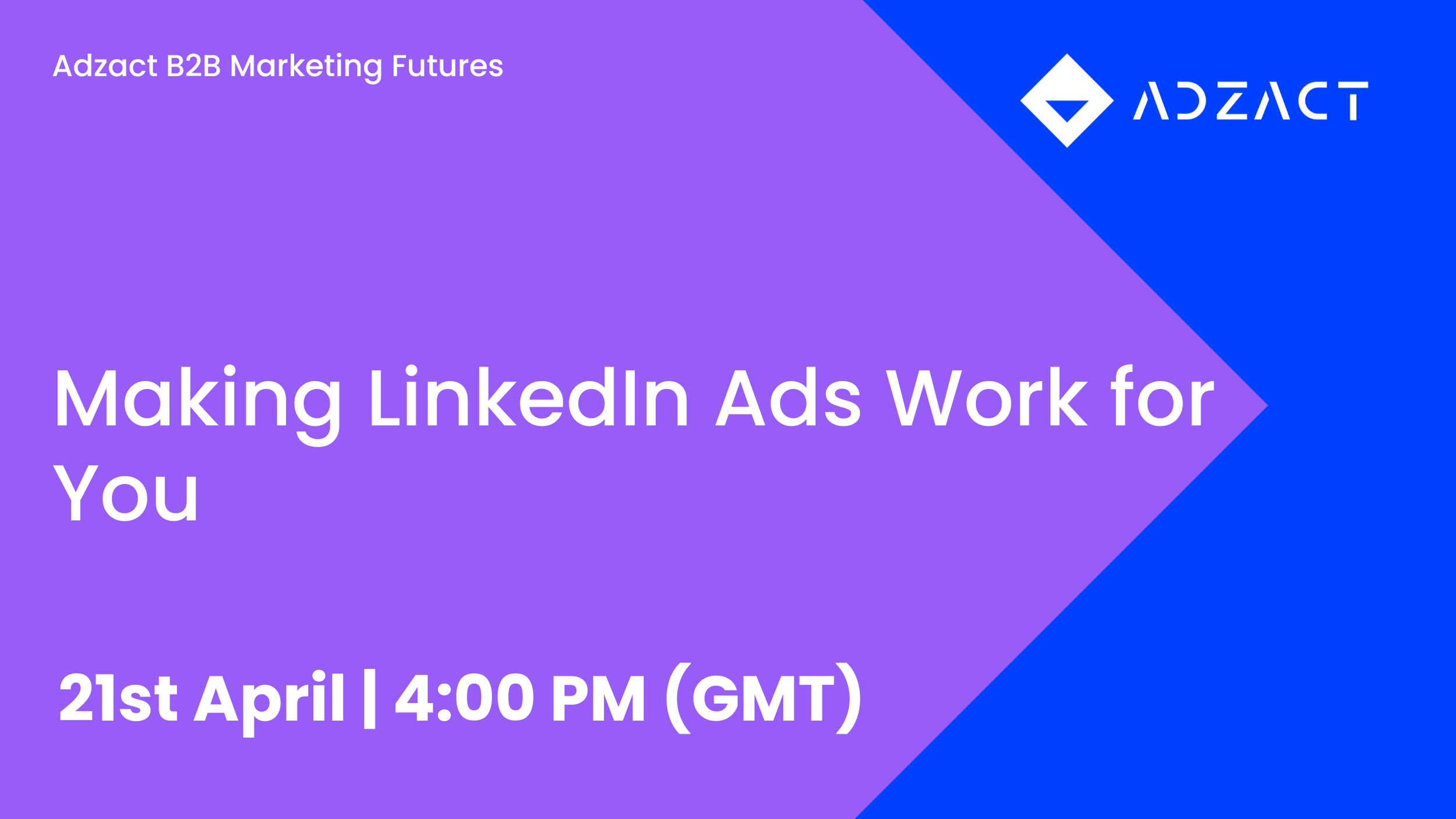 Adzact B2B Marketing Futures

ADZACT

Making LinkedIn Ads Work for You

21st April | 4:00 PM (GMT)